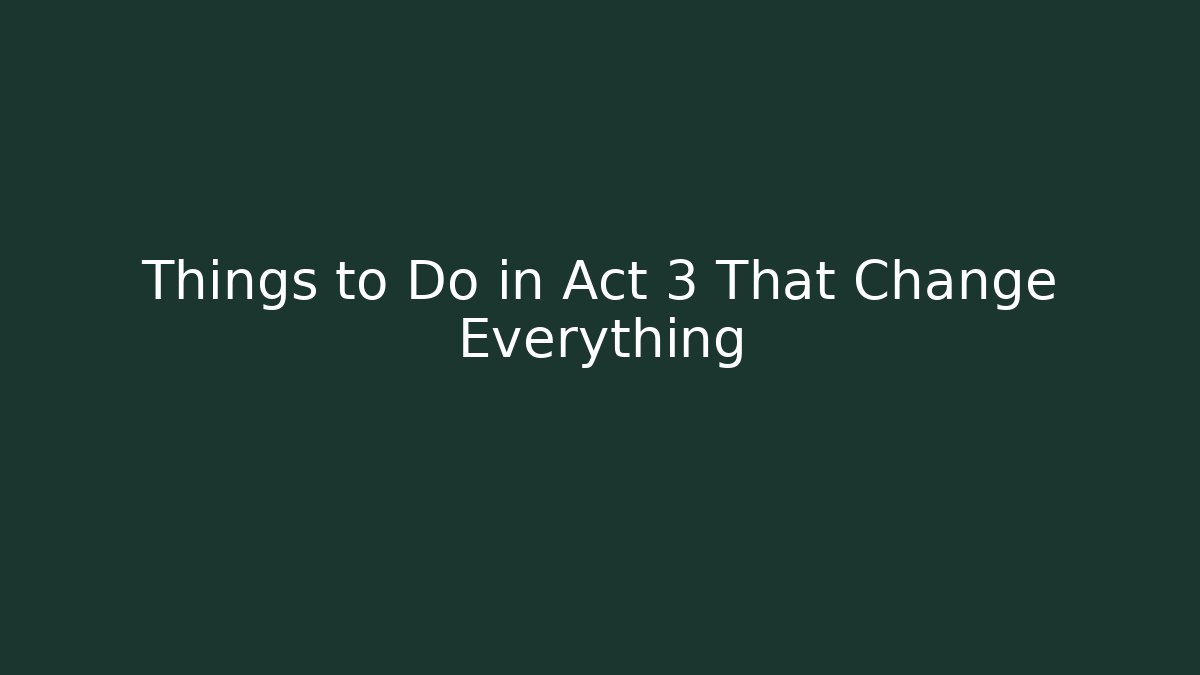 Things to Do in Act 3 That Change Everything